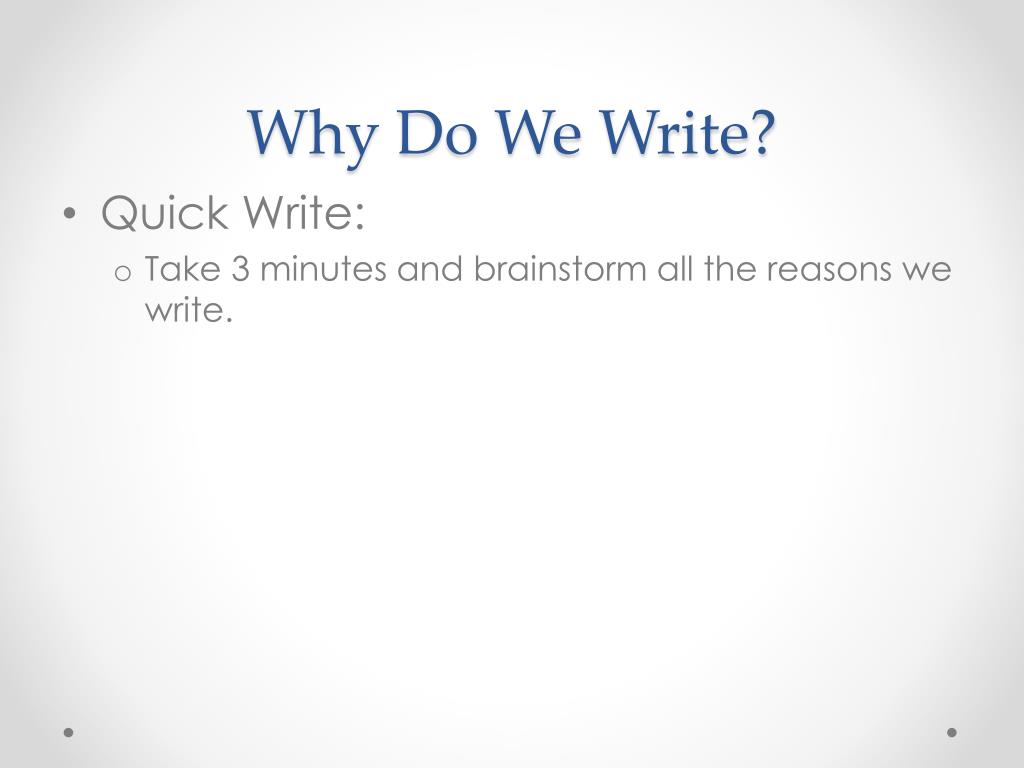 Why Do We Write?

• Quick Write:
  o Take 3 minutes and brainstorm all the reasons we write.